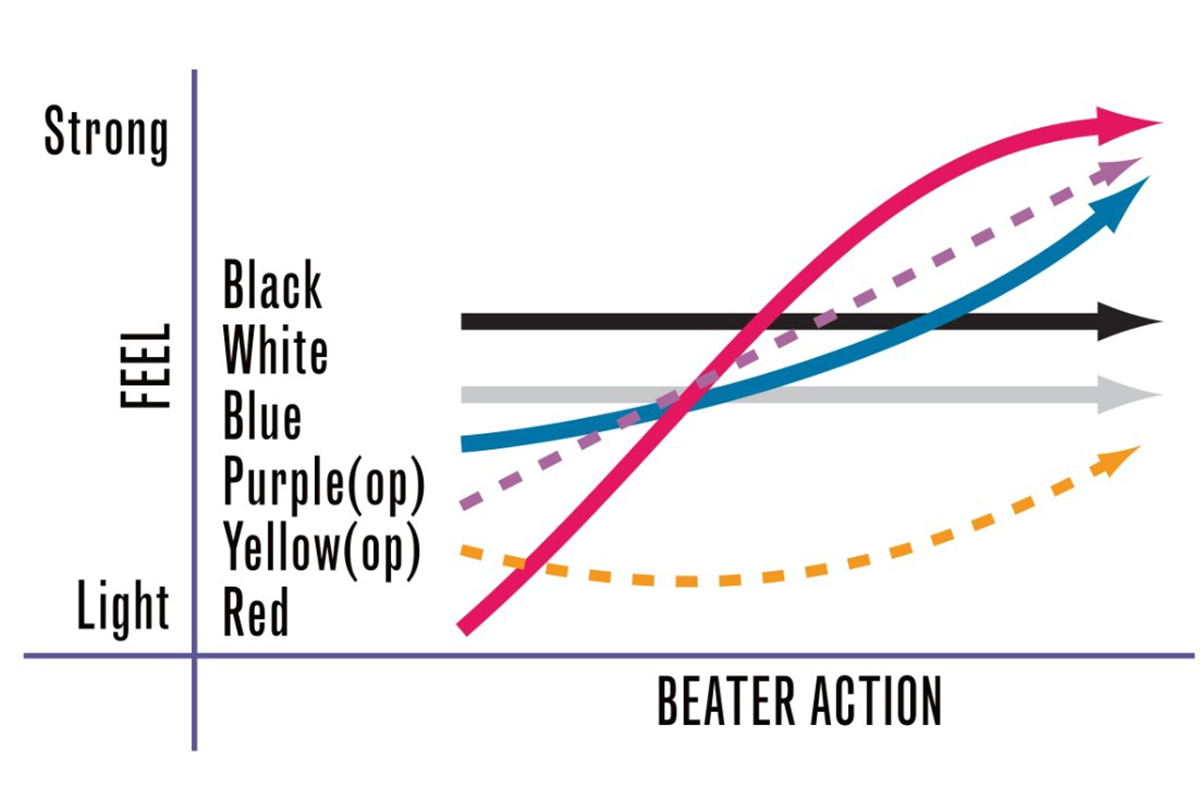 Strong

FEEL

Light

Black
White
Blue
Purple(op)
Yellow(op)
Red

BEATER ACTION